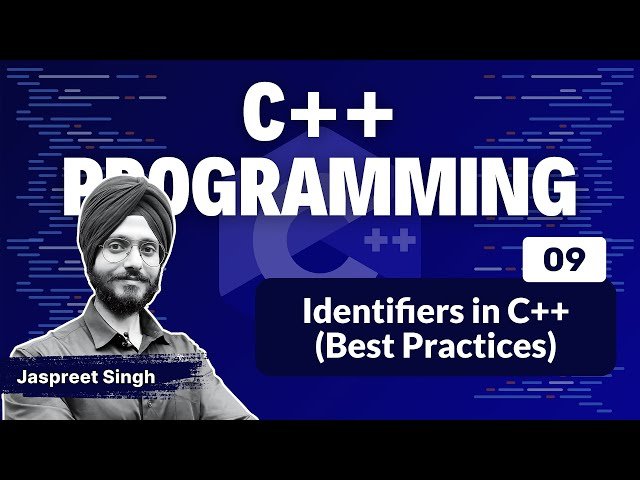 C++
PROGRAMMING

09

Identifiers in C++ (Best Practices)

Jaspreet Singh